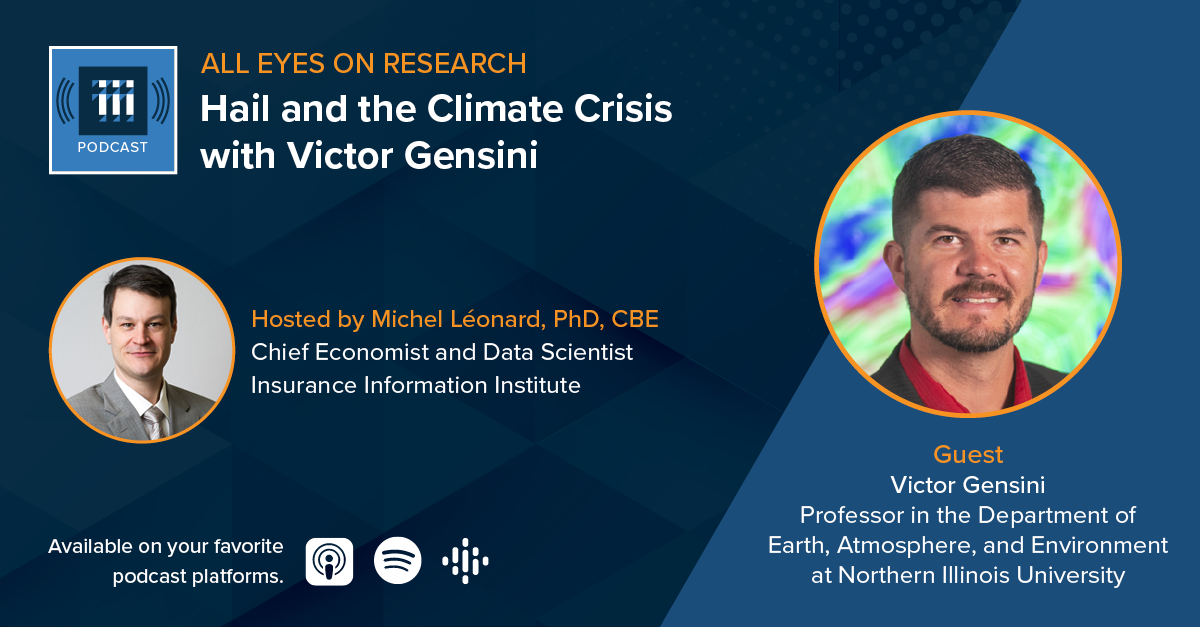 iii
PODCAST

ALL EYES ON RESEARCH
Hail and the Climate Crisis with Victor Gensini

Hosted by Michel Léonard, PhD, CBE
Chief Economist and Data Scientist
Insurance Information Institute

Guest
Victor Gensini
Professor in the Department of Earth, Atmosphere, and Environment at Northern Illinois University

Available on your favorite podcast platforms.